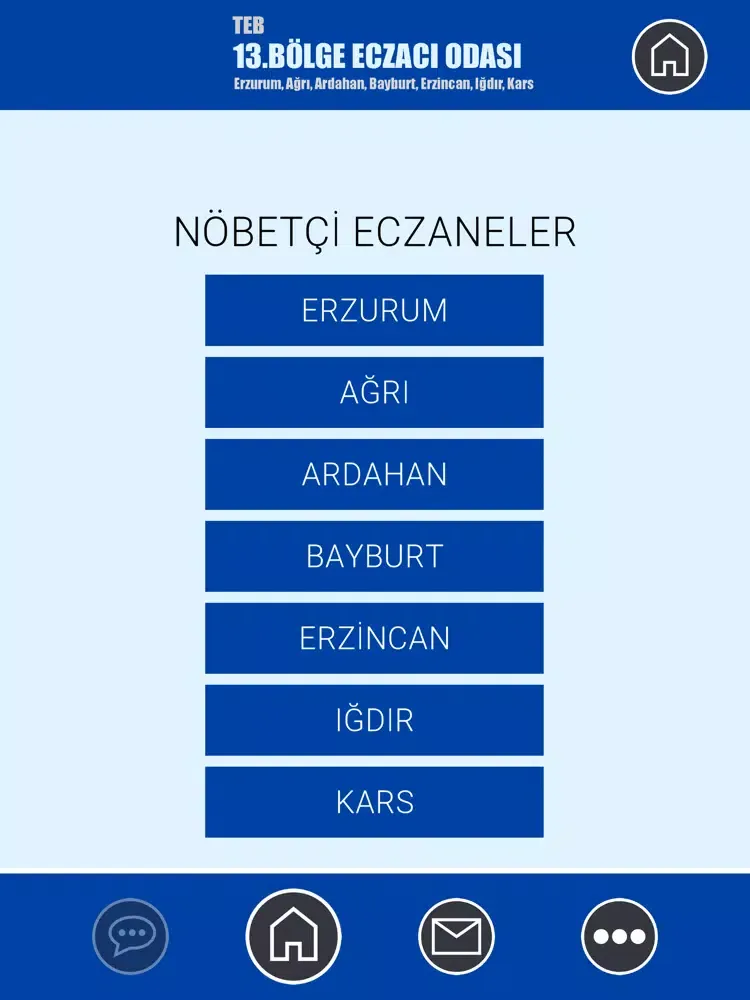 TEB
13.BÖLGE ECZACI ODASI
Erzurum, Ağrı, Ardahan, Bayburt, Erzincan, Iğdır, Kars

NÖBETÇİ ECZANELER

ERZURUM

AĞRI

ARDAHAN

BAYBURT

ERZİNCAN

IĞDIR

KARS